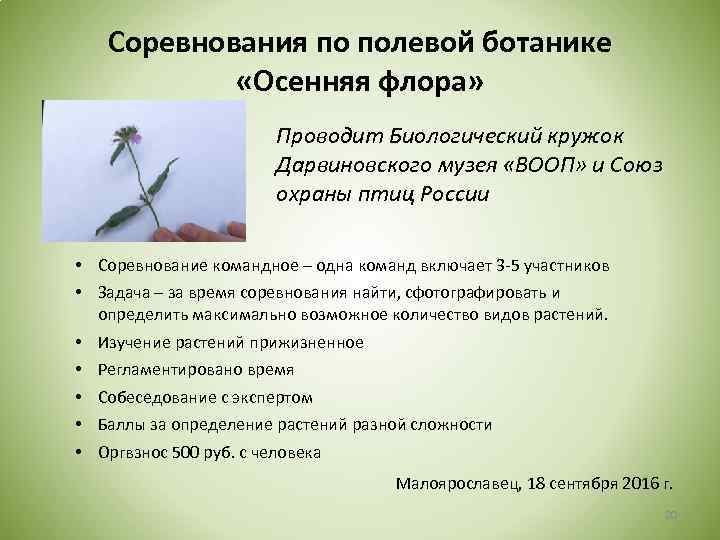 Соревнования по полевой ботанике «Осенняя флора»

Проводит Биологический кружок Дарвиновского музея «ВООП» и Союз охраны птиц России

• Соревнование командное – одна команд включает 3-5 участников
• Задача – за время соревнования найти, сфотографировать и определить максимально возможное количество видов растений.
• Изучение растений прижизненное
• Регламентировано время
• Собеседование с экспертом
• Баллы за определение растений разной сложности
• Оргвзнос 500 руб. с человека

Малоярославец, 18 сентября 2016 г.

20